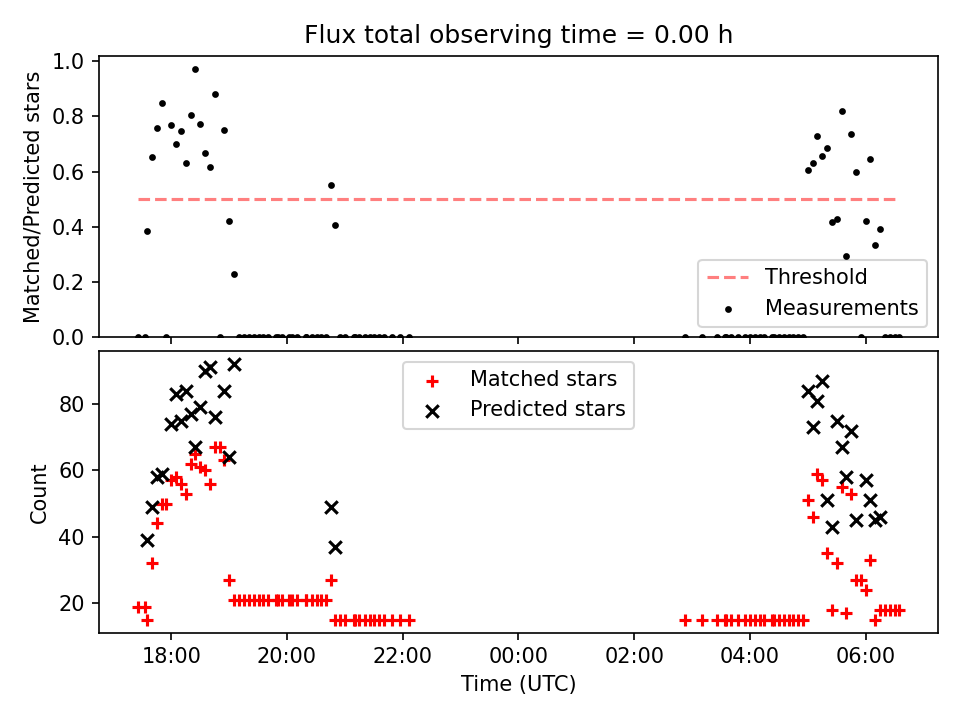 Flux total observing time = 0.00 h

Matched/Predicted stars

1.0
0.8
0.6
0.4
0.2
0.0

Threshold
Measurements

Count

80
60
40
20

Matched stars
Predicted stars

18:00
20:00
22:00
00:00
02:00
04:00
06:00

Time (UTC)